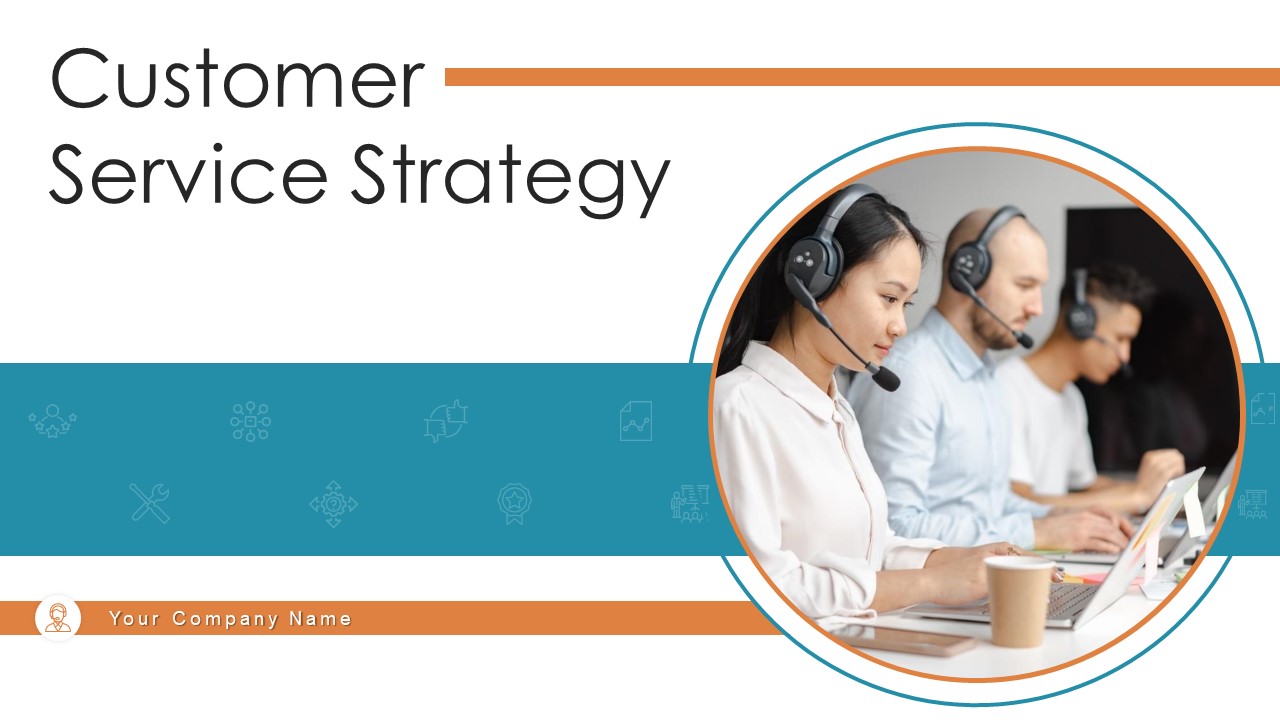 Customer Service Strategy

Your Company Name